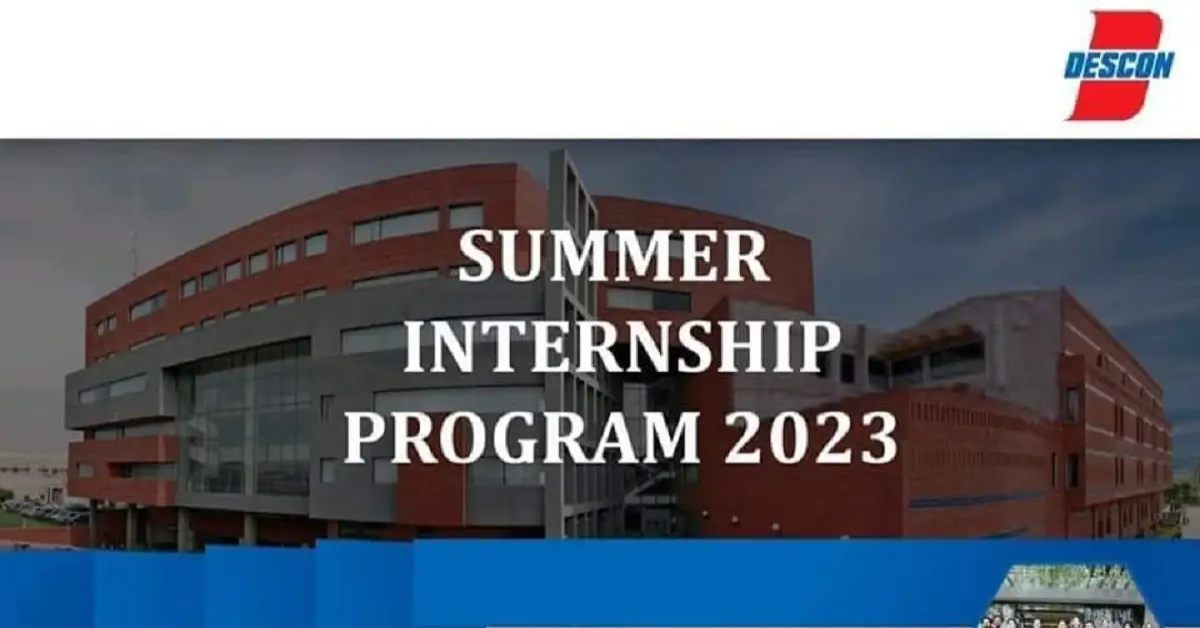 DESCON

SUMMER INTERNSHIP PROGRAM 2023